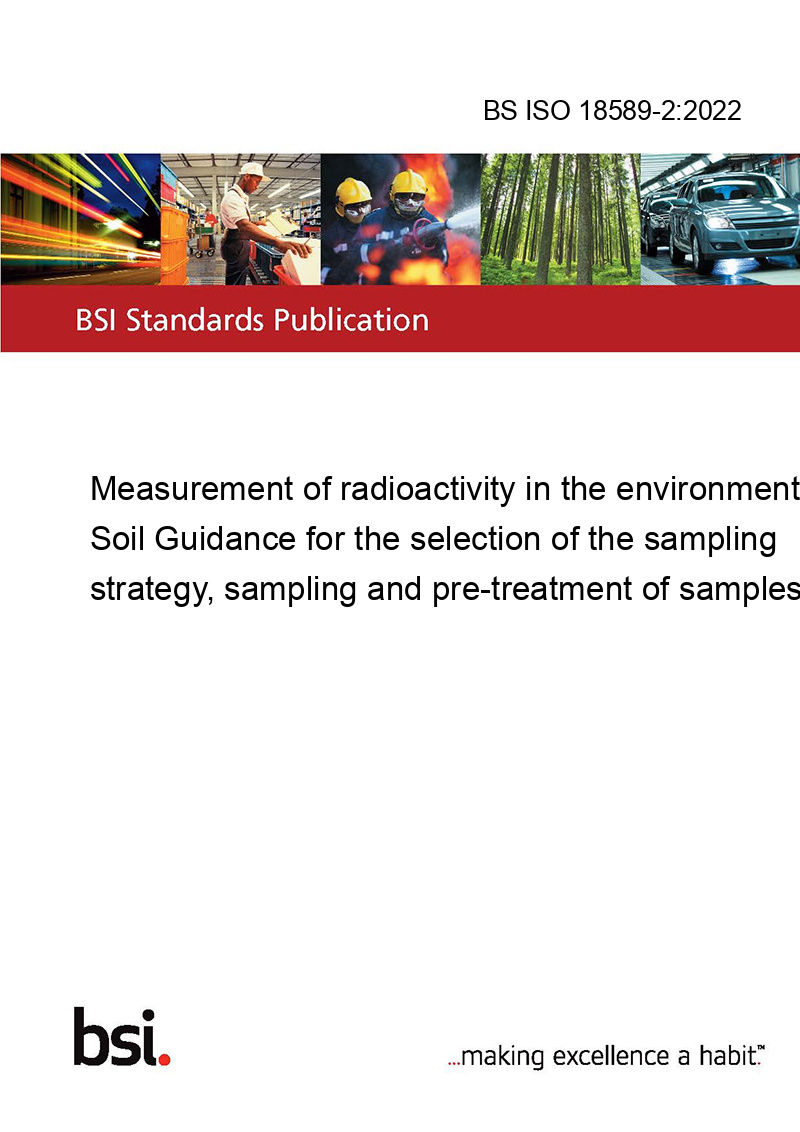 BS ISO 18589-2:2022

BSI Standards Publication

Measurement of radioactivity in the environment Soil Guidance for the selection of the sampling strategy, sampling and pre-treatment of samples

bsi.

...making excellence a habit.™